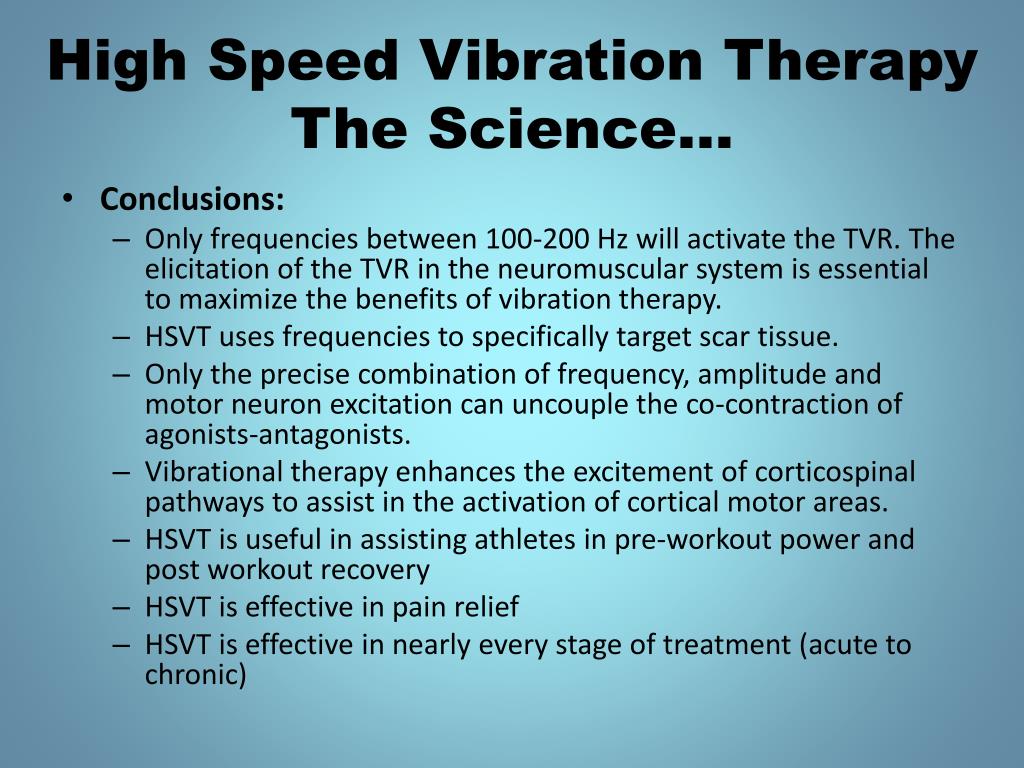 High Speed Vibration Therapy The Science…

• Conclusions:
– Only frequencies between 100-200 Hz will activate the TVR. The elicitation of the TVR in the neuromuscular system is essential to maximize the benefits of vibration therapy.
– HSVT uses frequencies to specifically target scar tissue.
– Only the precise combination of frequency, amplitude and motor neuron excitation can uncouple the co-contraction of agonists-antagonists.
– Vibrational therapy enhances the excitement of corticospinal pathways to assist in the activation of cortical motor areas.
– HSVT is useful in assisting athletes in pre-workout power and post workout recovery
– HSVT is effective in pain relief
– HSVT is effective in nearly every stage of treatment (acute to chronic)